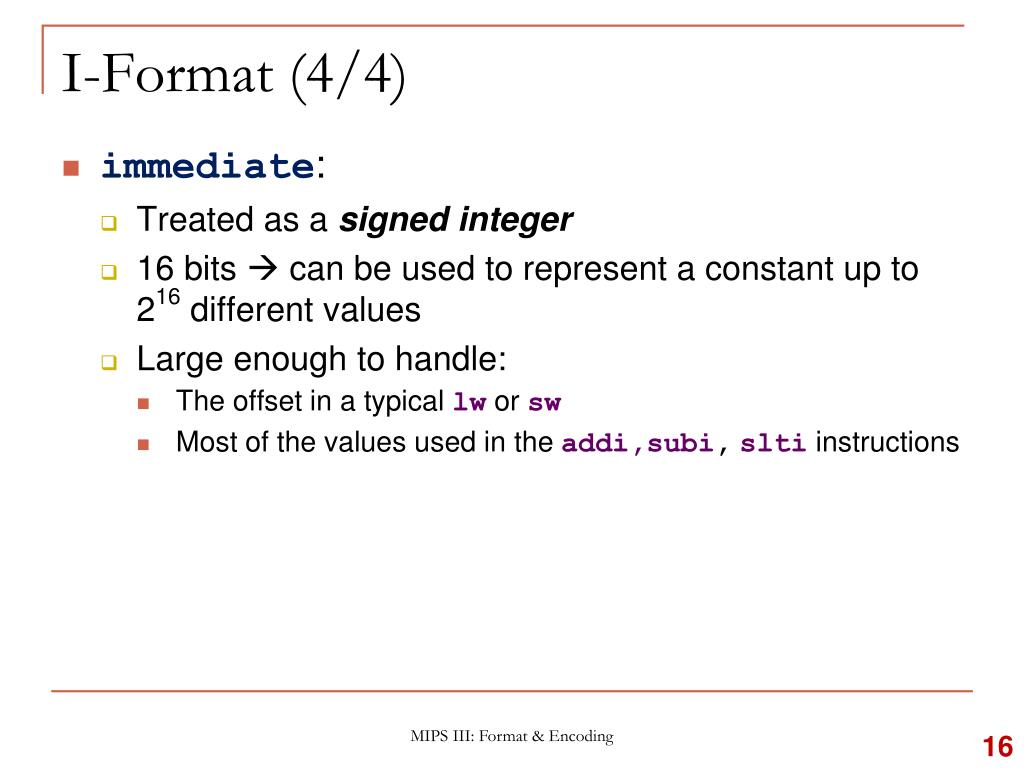 I-Format (4/4)

immediate:

Treated as a signed integer

16 bits → can be used to represent a constant up to $2^{16}$ different values

Large enough to handle:

The offset in a typical lw or sw

Most of the values used in the addi,subi, slti instructions

MIPS III: Format & Encoding

16